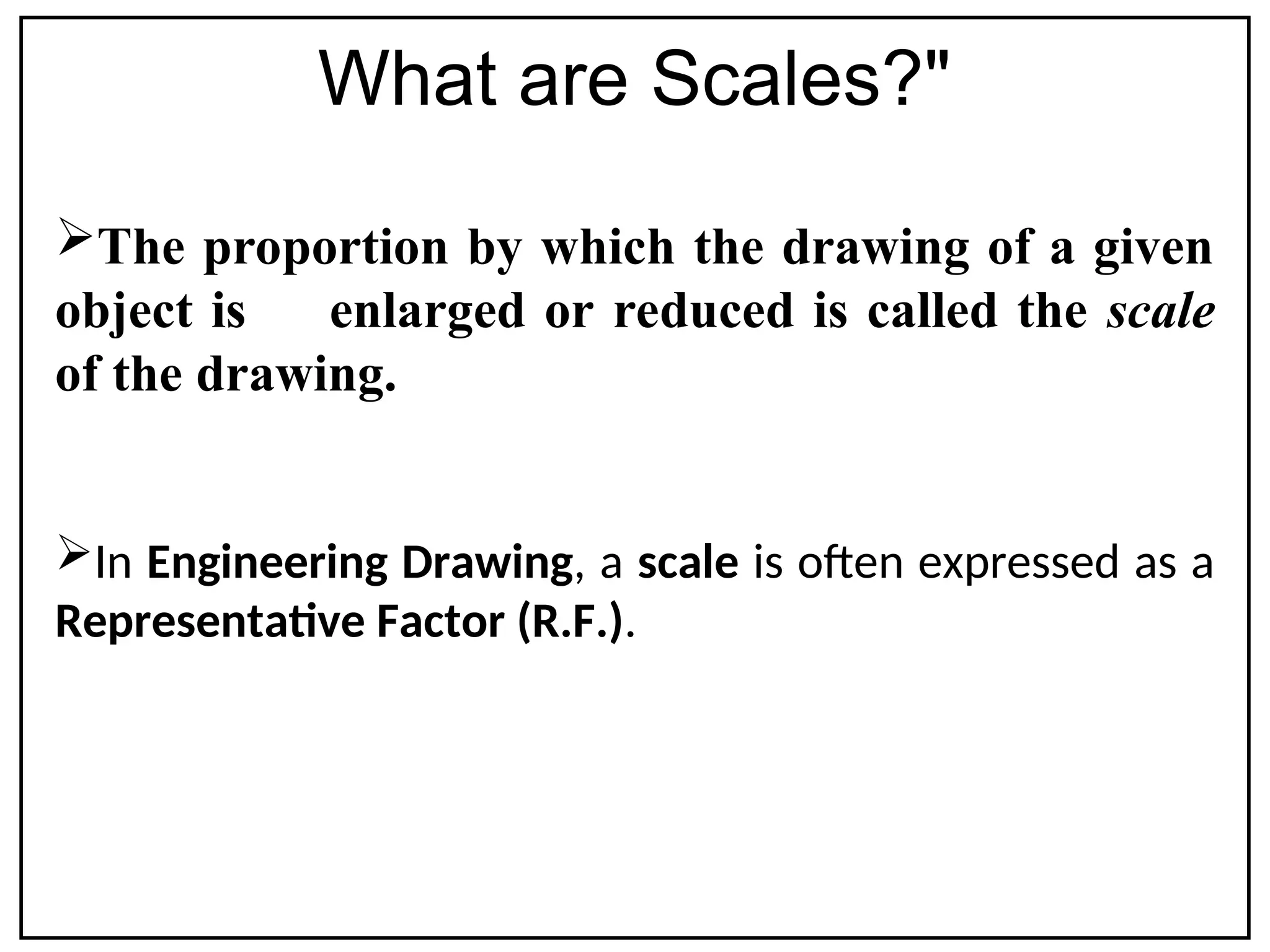 What are Scales?"

➢The proportion by which the drawing of a given object is enlarged or reduced is called the scale of the drawing.

➢In Engineering Drawing, a scale is often expressed as a Representative Factor (R.F.).